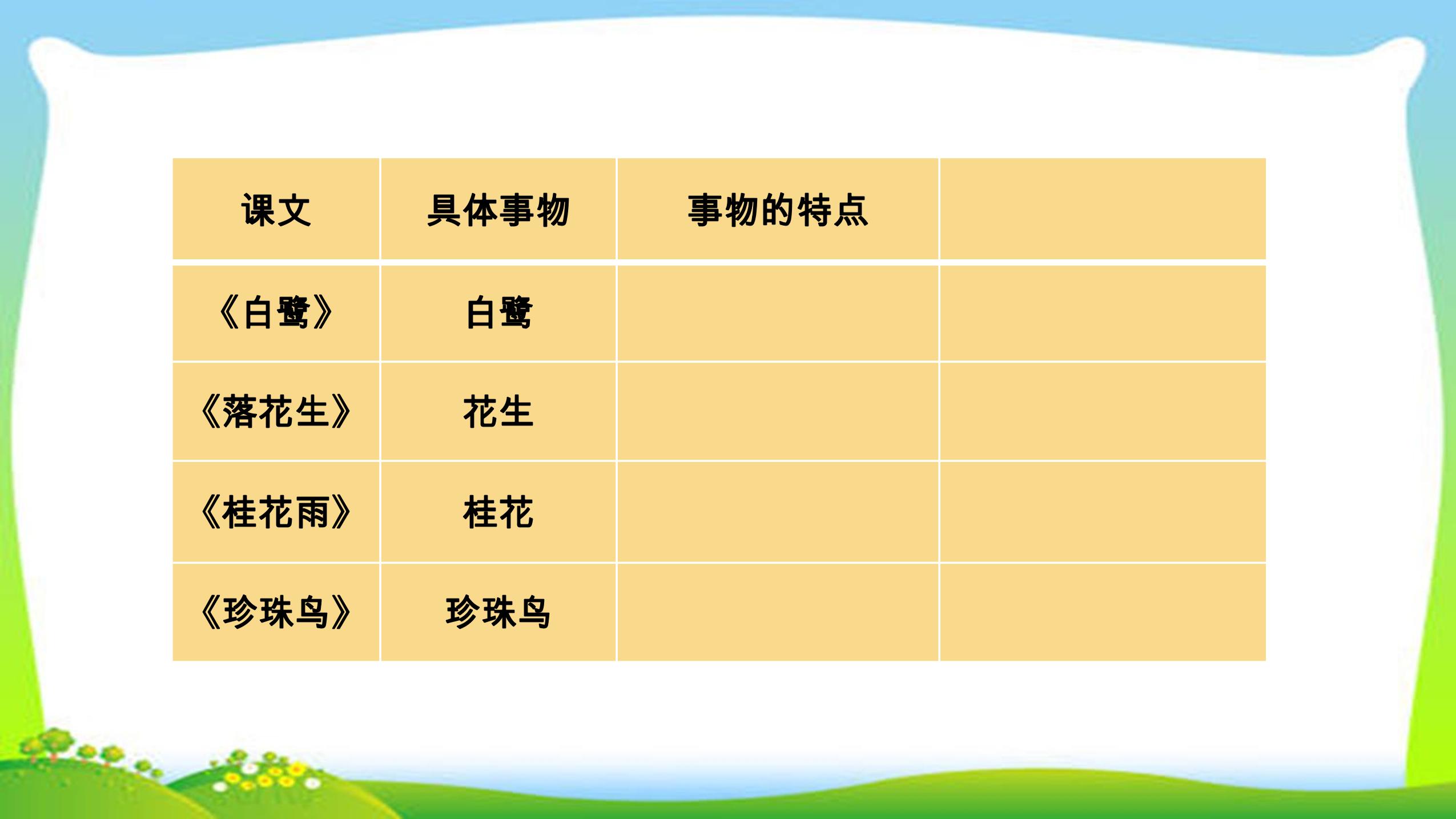 | 课文 | 具体事物 | 事物的特点 | |
|---|---|---|---|
| 《白鹭》 | 白鹭 | | |
| 《落花生》 | 花生 | | |
| 《桂花雨》 | 桂花 | | |
| 《珍珠鸟》 | 珍珠鸟 | | |